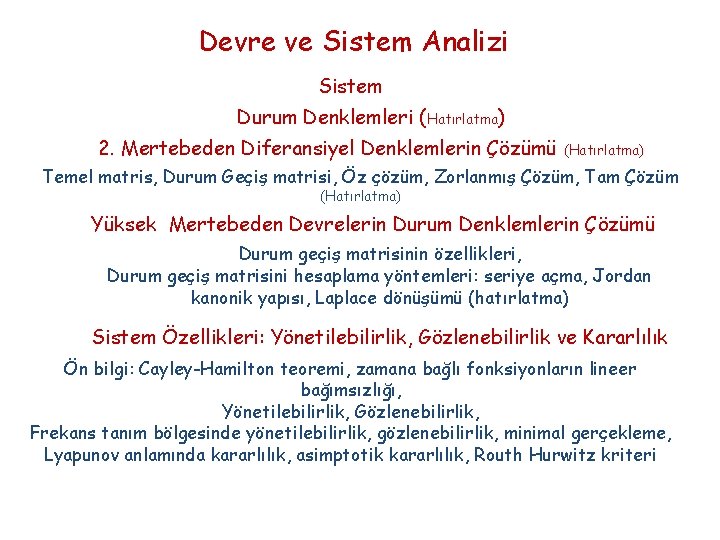 Devre ve Sistem Analizi

Sistem

Durum Denklemleri (Hatırlatma)

2. Mertebeden Diferansiyel Denklemlerin Çözümü (Hatırlatma)

Temel matris, Durum Geçiş matrisi, Öz çözüm, Zorlanmış Çözüm, Tam Çözüm (Hatırlatma)

Yüksek Mertebeden Devrelerin Durum Denklemlerin Çözümü

Durum geçiş matrisinin özellikleri,
Durum geçiş matrisini hesaplama yöntemleri: seriye açma, Jordan kanonik yapısı, Laplace dönüşümü (hatırlatma)

Sistem Özellikleri: Yönetilebilirlik, Gözlenebilirlik ve Kararlılık

Ön bilgi: Cayley-Hamilton teoremi, zamana bağlı fonksiyonların lineer bağımsızlığı,
Yönetilebilirlik, Gözlenebilirlik,
Frekans tanım bölgesinde yönetilebilirlik, gözlenebilirlik, minimal gerçekleme,
Lyapunov anlamında kararlılık, asimptotik kararlılık, Routh Hurwitz kriteri